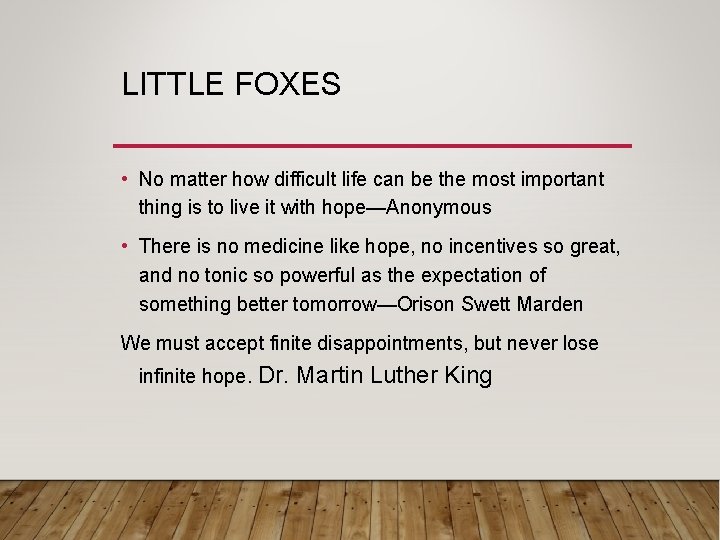 LITTLE FOXES

• No matter how difficult life can be the most important thing is to live it with hope—Anonymous

• There is no medicine like hope, no incentives so great, and no tonic so powerful as the expectation of something better tomorrow—Orison Swett Marden

We must accept finite disappointments, but never lose infinite hope. Dr. Martin Luther King